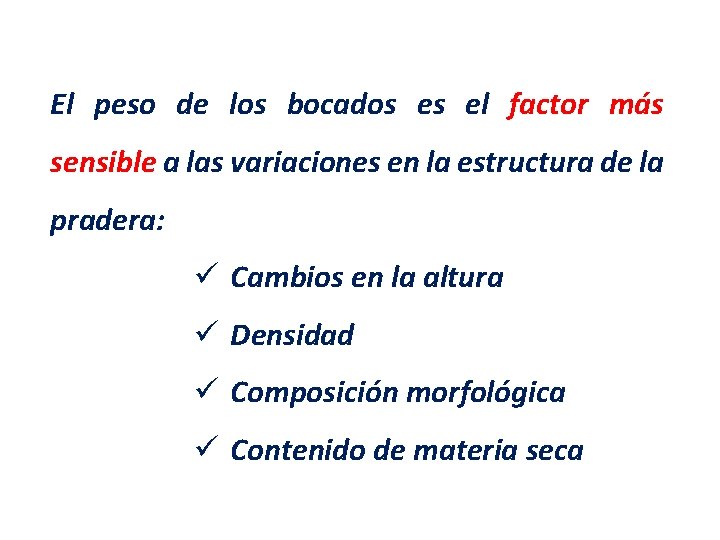 El peso de los bocados es el factor más sensible a las variaciones en la estructura de la pradera:

✓ Cambios en la altura

✓ Densidad

✓ Composición morfológica

✓ Contenido de materia seca